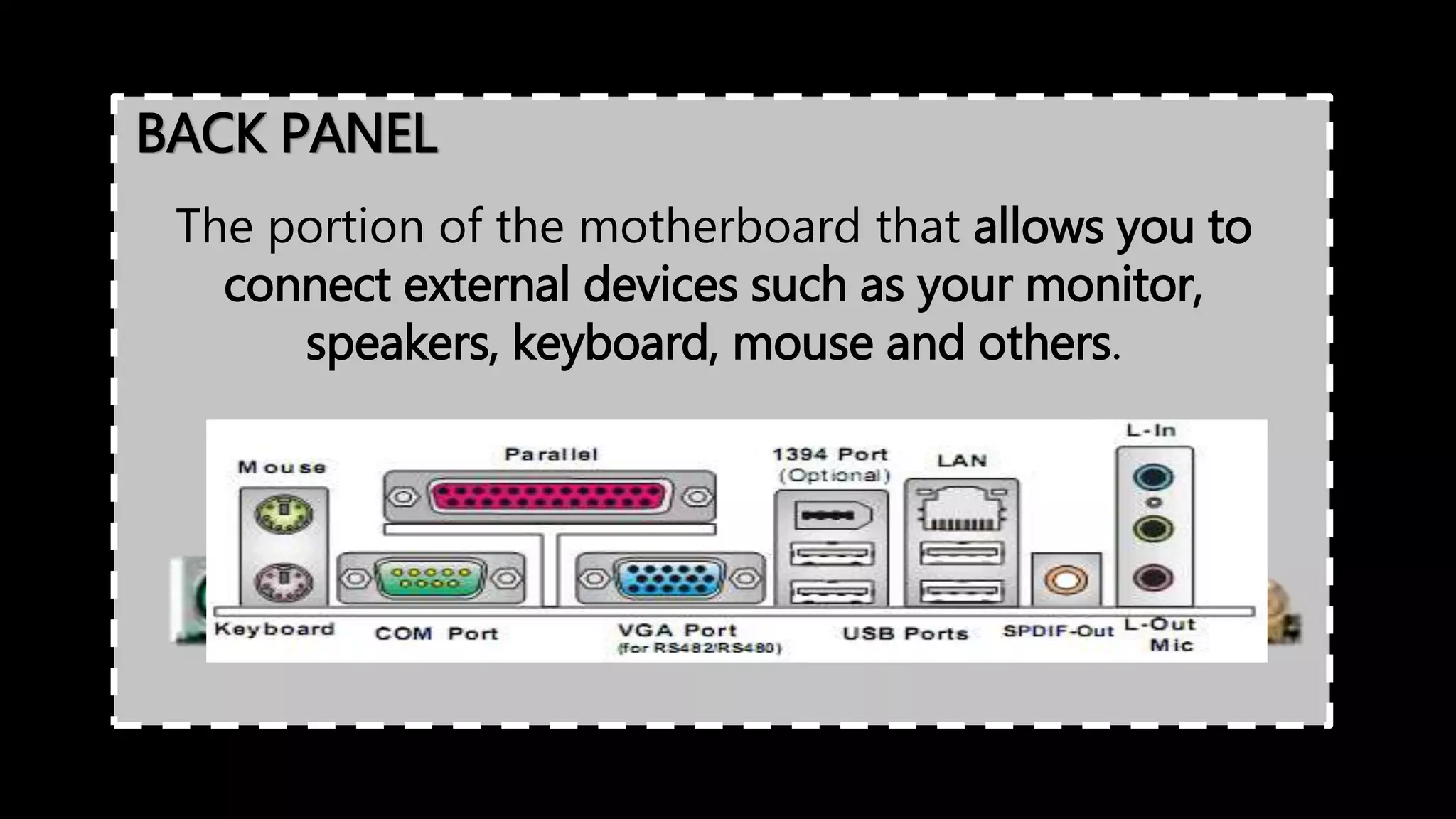 BACK PANEL

The portion of the motherboard that allows you to connect external devices such as your monitor, speakers, keyboard, mouse and others.

Mouse
Parallel
1394 Port
(Optional)
LAN
L-In
Keyboard
COM Port
VGA Port
(for RS482/RS480)
USB Ports
SPDIF-Out
L-Out
Mic